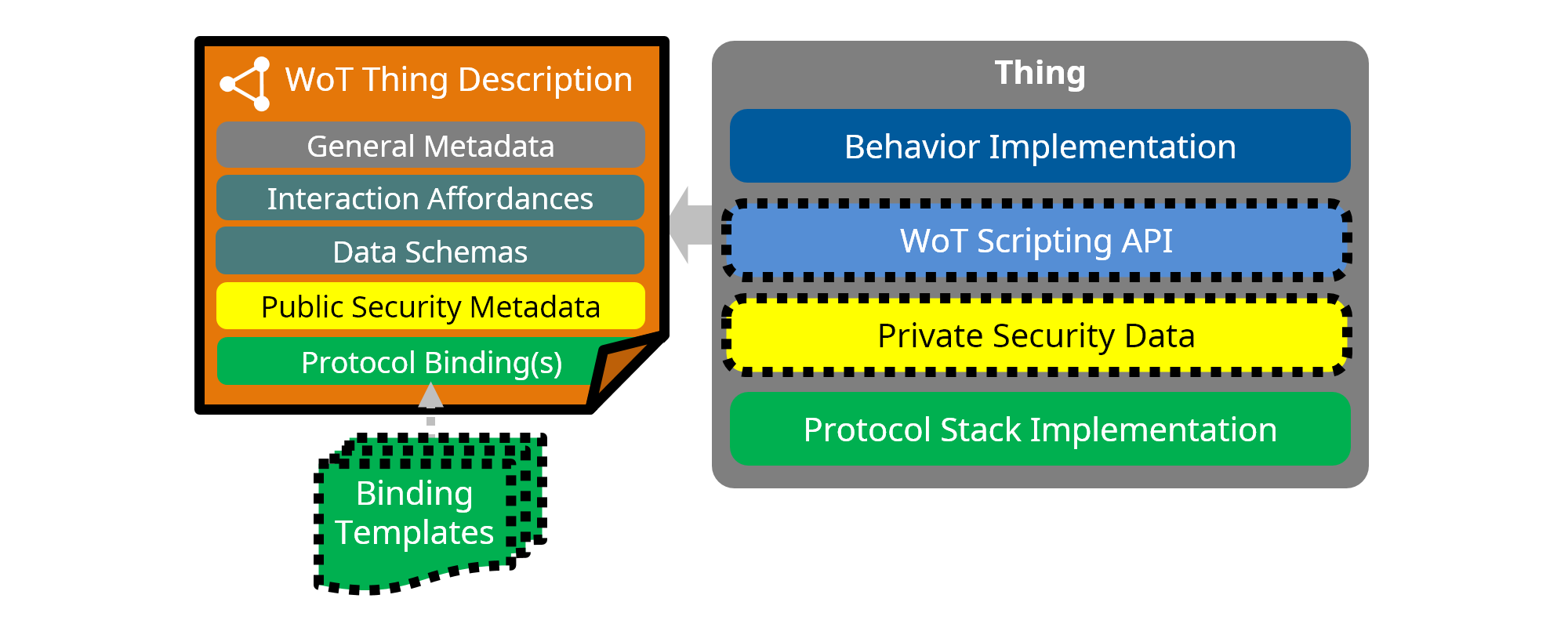 WoT Thing Description

General Metadata

Interaction Affordances

Data Schemas

Public Security Metadata

Protocol Binding(s)

Binding Templates

Thing

Behavior Implementation

WoT Scripting API

Private Security Data

Protocol Stack Implementation